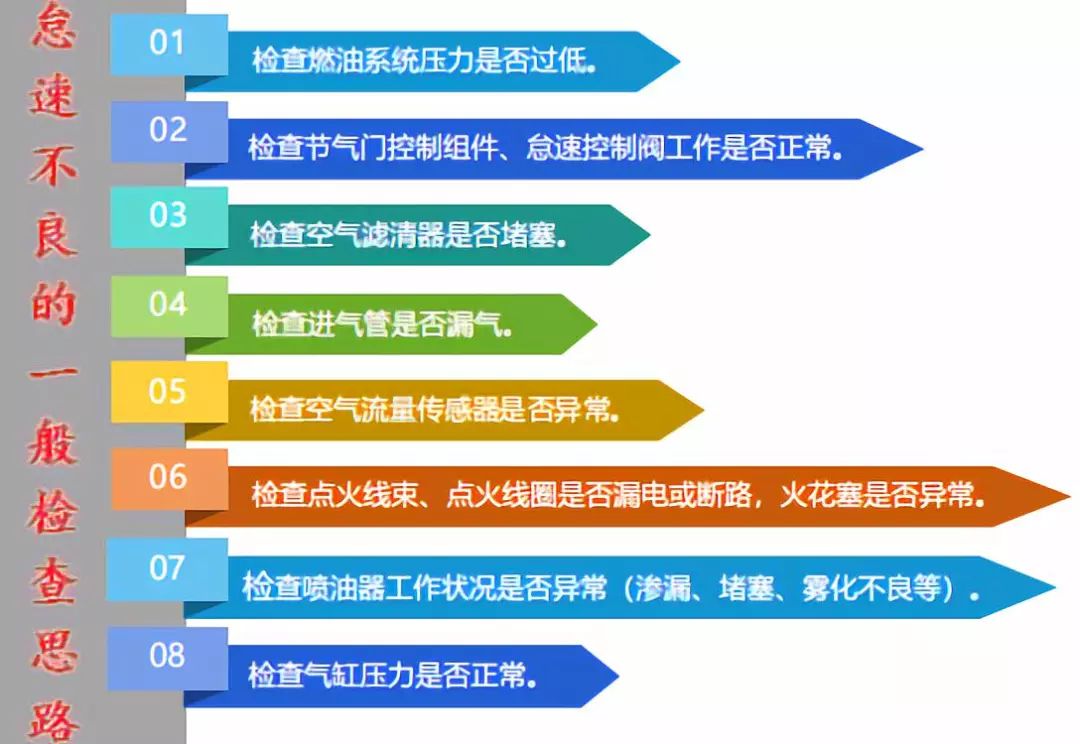 怠速不良的一般检查思路

01 检查燃油系统压力是否过低。

02 检查节气门控制组件、怠速控制阀工作是否正常。

03 检查空气滤清器是否堵塞。

04 检查进气管是否漏气。

05 检查空气流量传感器是否异常。

06 检查点火线束、点火线圈是否漏电或断路，火花塞是否异常。

07 检查喷油器工作状况是否异常（渗漏、堵塞、雾化不良等）。

08 检查气缸压力是否正常。